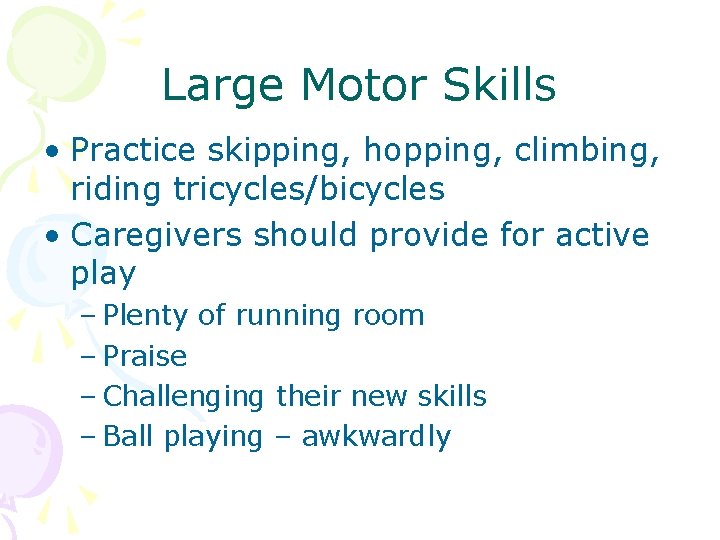 Large Motor Skills

• Practice skipping, hopping, climbing, riding tricycles/bicycles
• Caregivers should provide for active play
– Plenty of running room
– Praise
– Challenging their new skills
– Ball playing – awkwardly